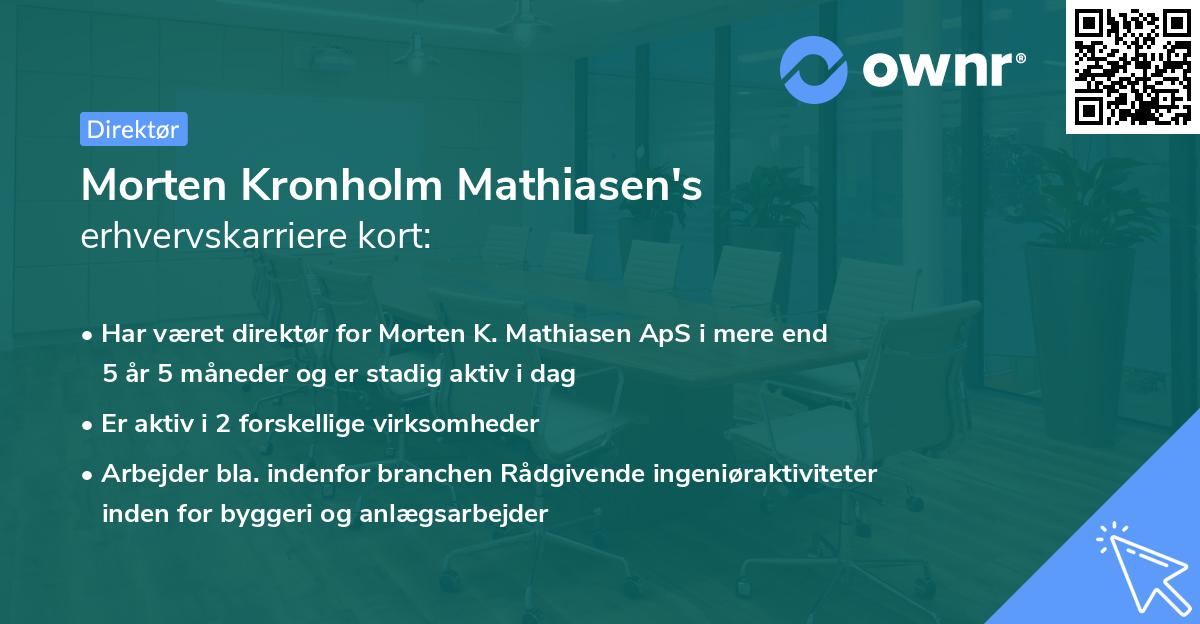 ownr®

Direktør

Morten Kronholm Mathiasen's erhvervskarriere kort:

• Har været direktør for Morten K. Mathiasen ApS i mere end 5 år 5 måneder og er stadig aktiv i dag

• Er aktiv i 2 forskellige virksomheder

• Arbejder bla. indenfor branchen Rådgivende ingeniøraktiviteter inden for byggeri og anlægsarbejder